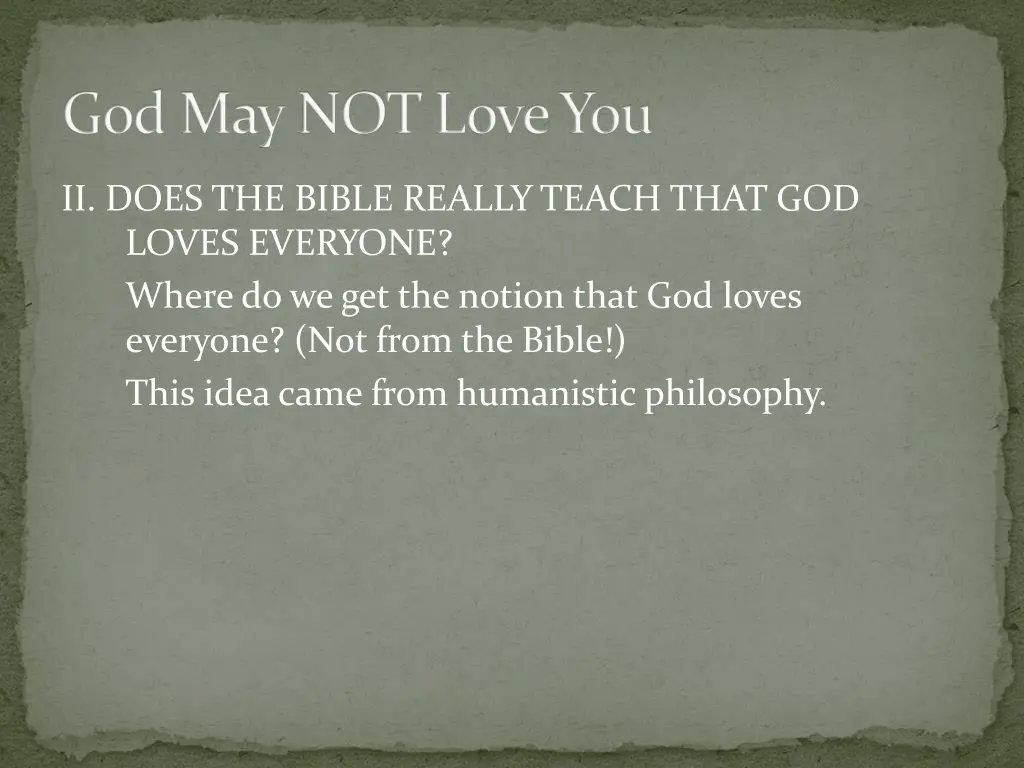 God May NOT Love You

II. DOES THE BIBLE REALLY TEACH THAT GOD LOVES EVERYONE?

Where do we get the notion that God loves everyone? (Not from the Bible!)

This idea came from humanistic philosophy.